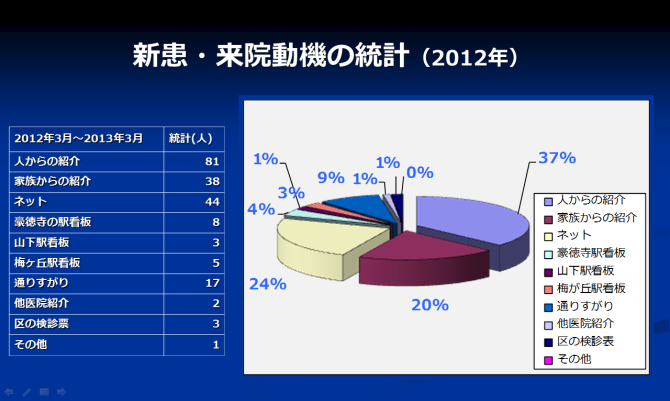 新患・来院動機の統計（2012年）

| 2012年3月～2013年3月 | 統計(人) |
|---|---|
| 人からの紹介 | 81 |
| 家族からの紹介 | 38 |
| ネット | 44 |
| 豪徳寺の駅看板 | 8 |
| 山下駅看板 | 3 |
| 梅ヶ丘駅看板 | 5 |
| 通りすがり | 17 |
| 他医院紹介 | 2 |
| 区の検診票 | 3 |
| その他 | 1 |

37%
20%
24%
4%
3%
1%
9%
1%
1%
0%

人からの紹介
家族からの紹介
ネット
豪徳寺駅看板
山下駅看板
梅が丘駅看板
通りすがり
他医院紹介
区の検診表
その他